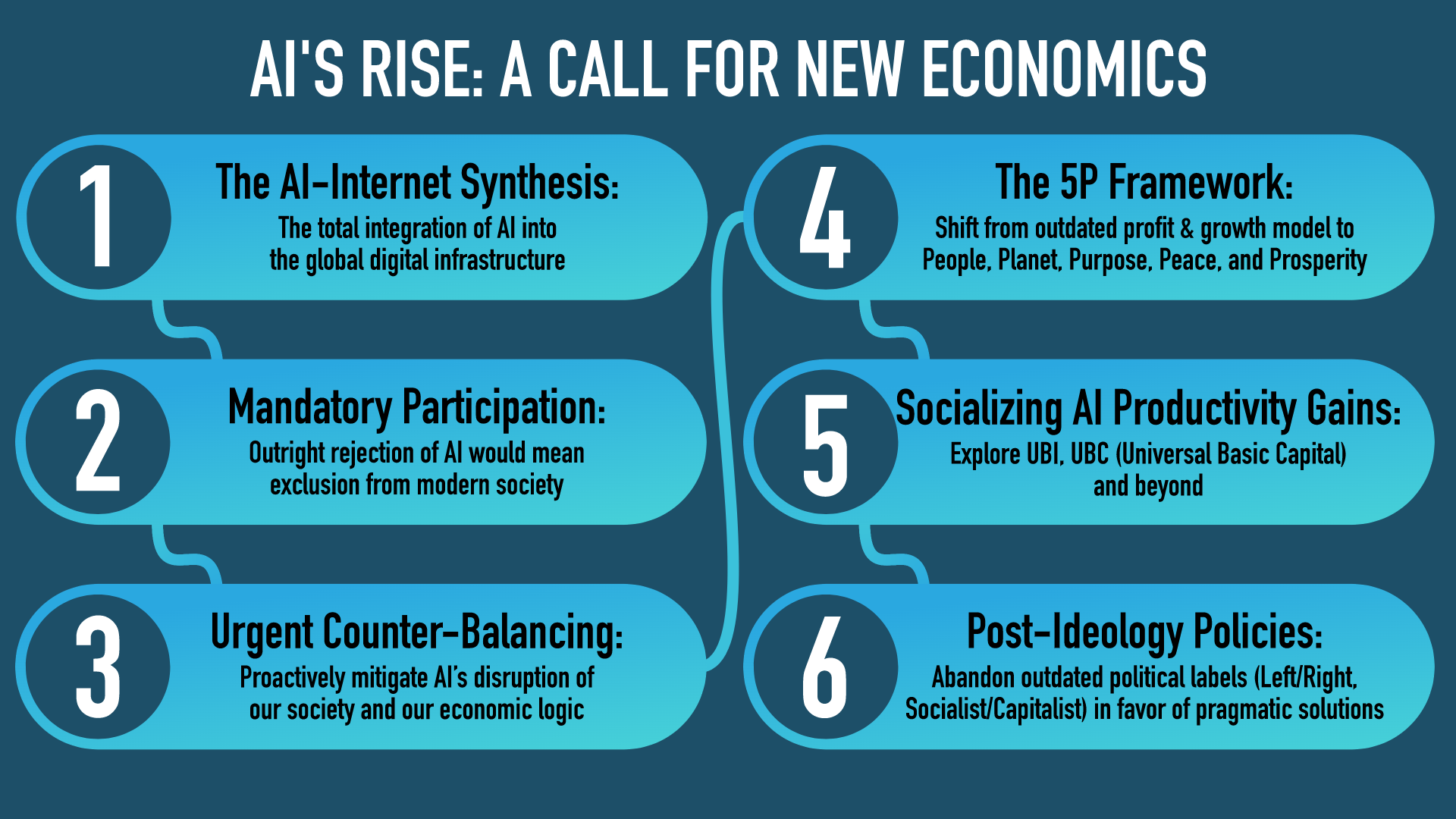 AI'S RISE: A CALL FOR NEW ECONOMICS

1
The AI-Internet Synthesis:
The total integration of AI into the global digital infrastructure

2
Mandatory Participation:
Outright rejection of AI would mean exclusion from modern society

3
Urgent Counter-Balancing:
Proactively mitigate AI's disruption of our society and our economic logic

4
The 5P Framework:
Shift from outdated profit & growth model to People, Planet, Purpose, Peace, and Prosperity

5
Socializing AI Productivity Gains:
Explore UBI, UBC (Universal Basic Capital) and beyond

6
Post-Ideology Policies:
Abandon outdated political labels (Left/Right, Socialist/Capitalist) in favor of pragmatic solutions